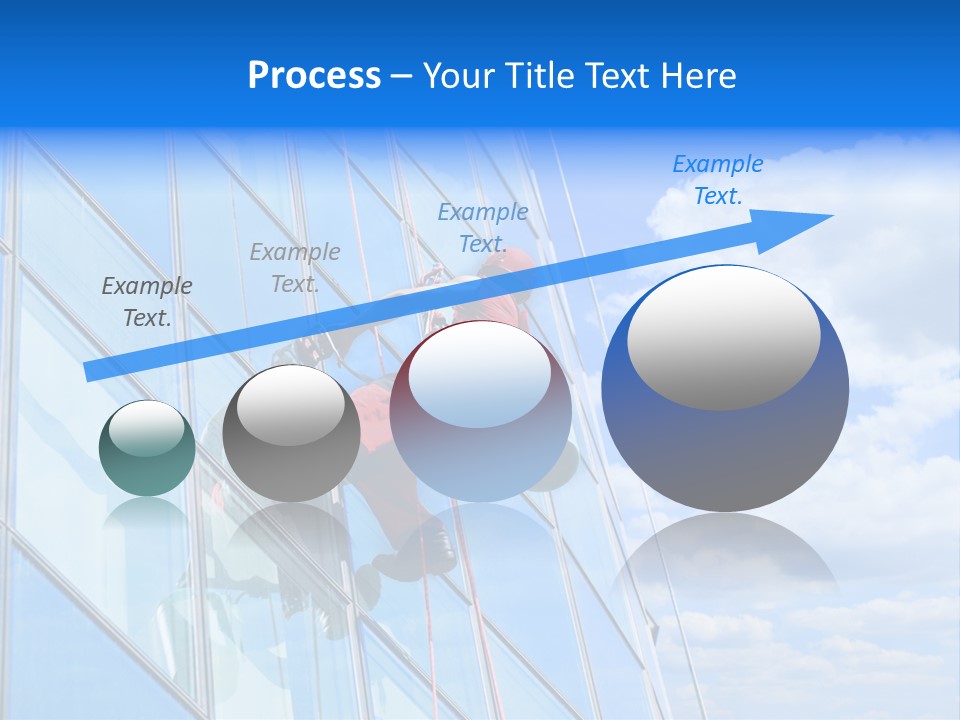 Process – Your Title Text Here

Example Text.

Example Text.

Example Text.

Example Text.